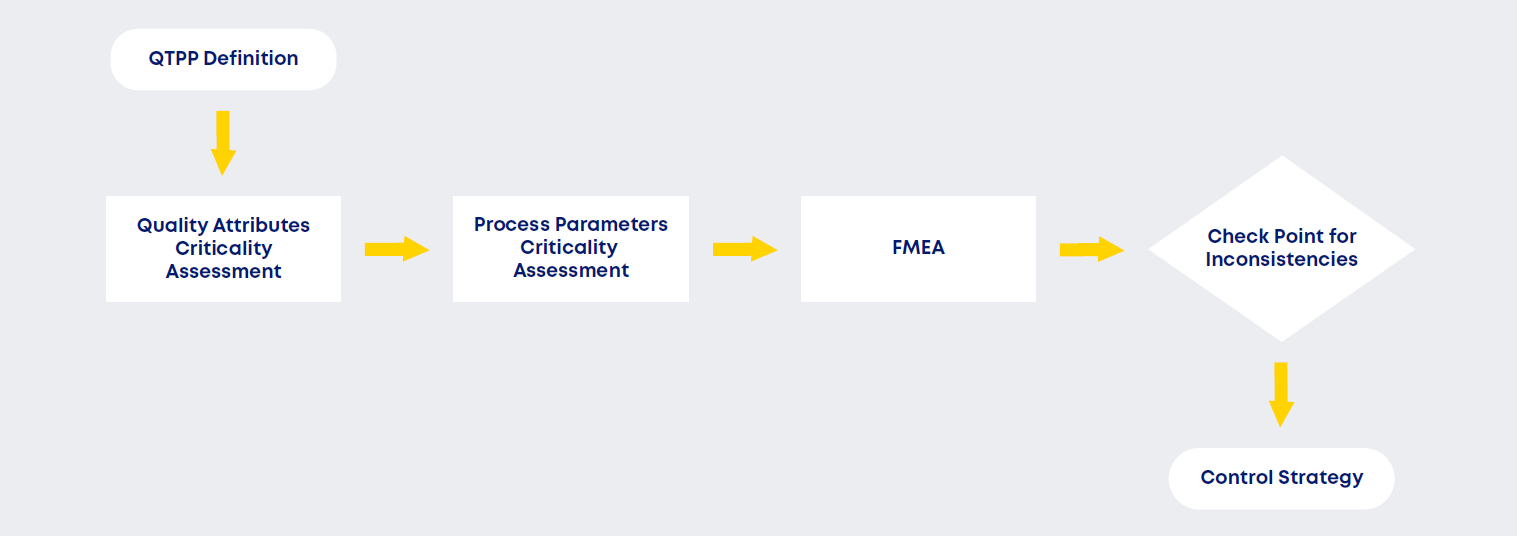 QTPP Definition

Quality Attributes Criticality Assessment

Process Parameters Criticality Assessment

FMEA

Check Point for Inconsistencies

Control Strategy